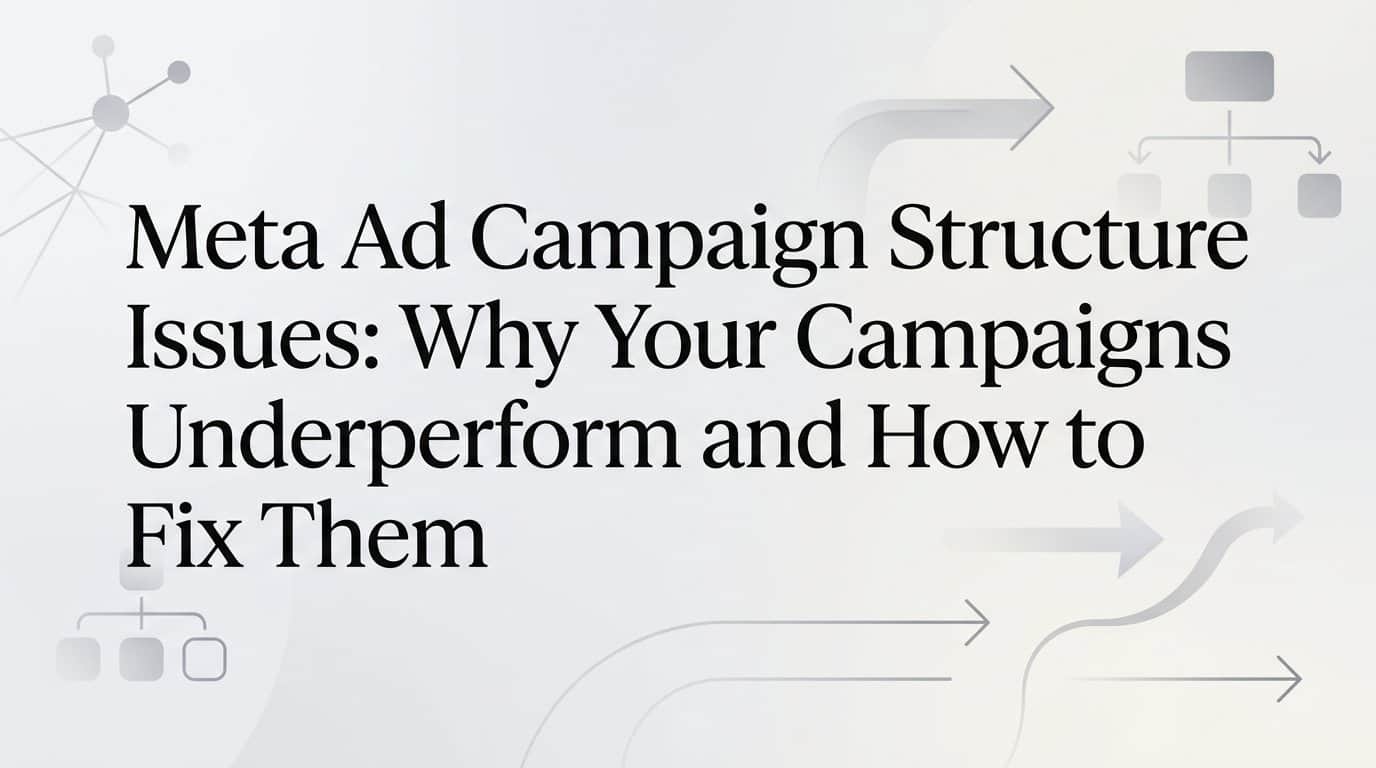 Meta Ad Campaign Structure Issues: Why Your Campaigns Underperform and How to Fix Them